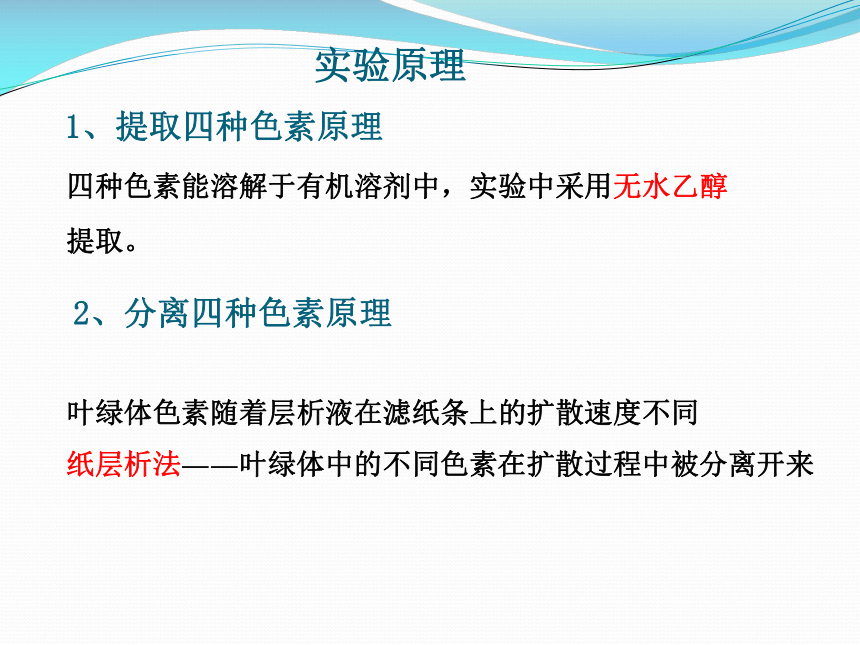 实验原理

1、提取四种色素原理

四种色素能溶解于有机溶剂中，实验中采用无水乙醇提取。

2、分离四种色素原理

叶绿体色素随着层析液在滤纸条上的扩散速度不同

纸层析法——叶绿体中的不同色素在扩散过程中被分离开来